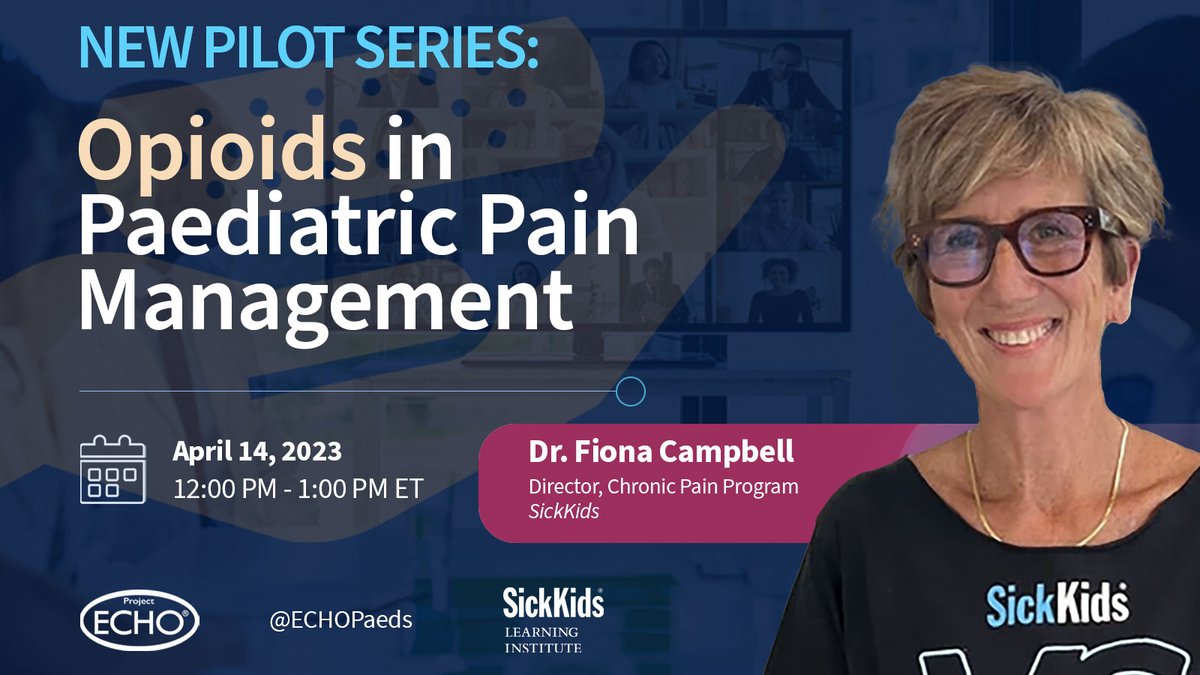 NEW PILOT SERIES:

Opioids in Paediatric Pain Management

April 14, 2023
12:00 PM - 1:00 PM ET

Dr. Fiona Campbell
Director, Chronic Pain Program
SickKids

Project ECHO®

@ECHOPaeds

SickKids®
LEARNING INSTITUTE

SickKids